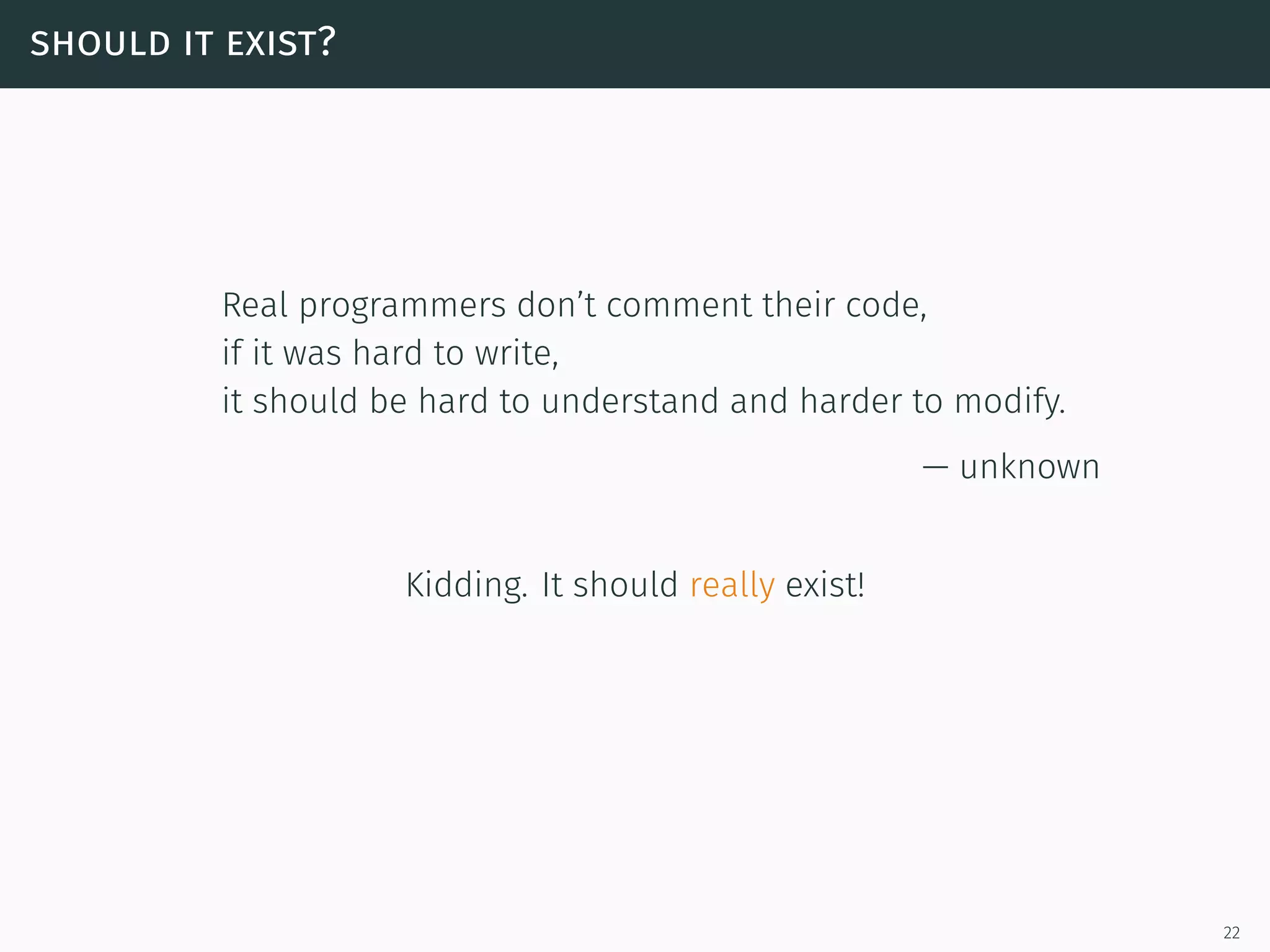 SHOULD IT EXIST?

Real programmers don't comment their code,
if it was hard to write,
it should be hard to understand and harder to modify.

— unknown

Kidding. It should really exist!

22